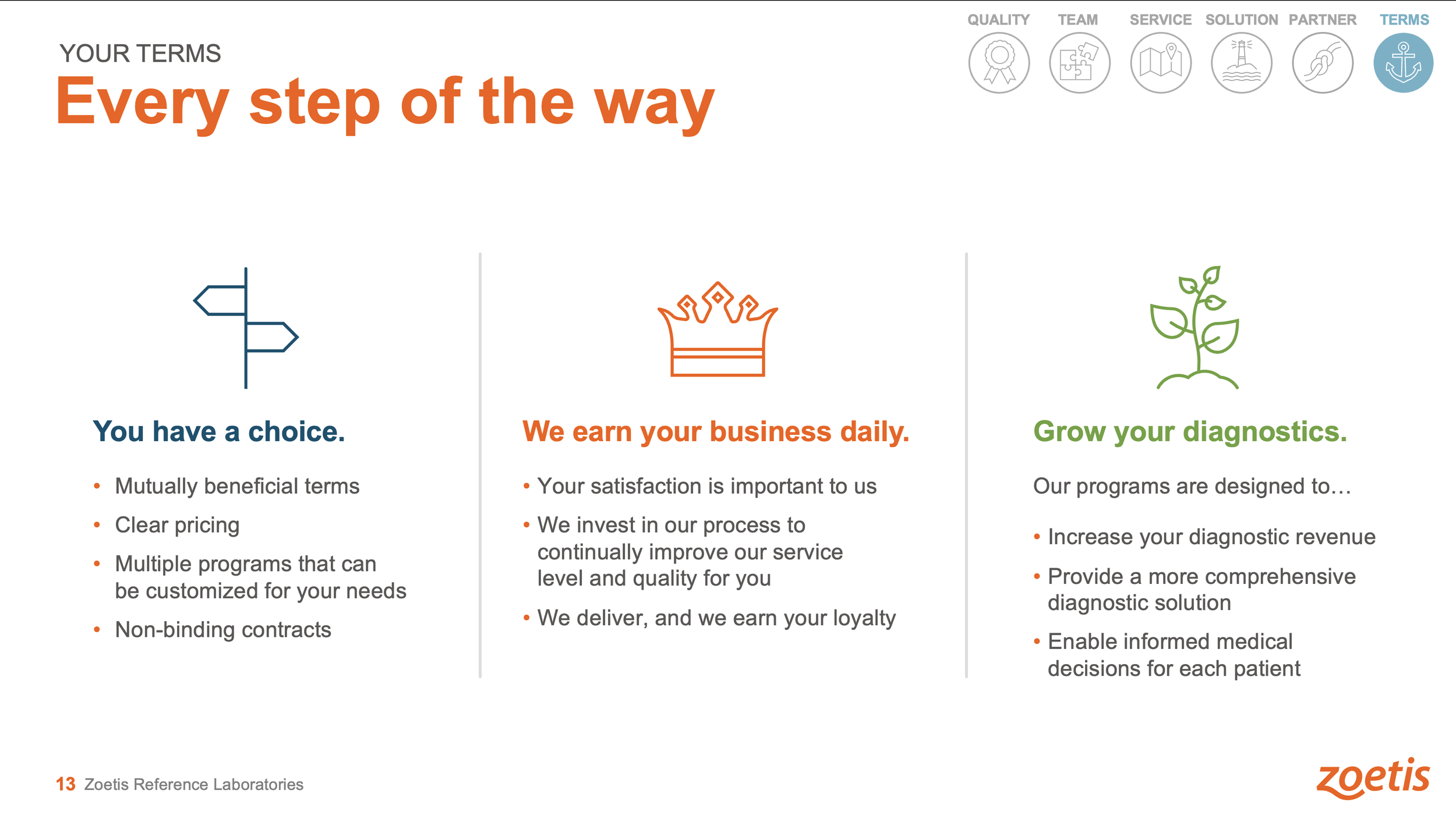 QUALITY TEAM SERVICE SOLUTION PARTNER TERMS

YOUR TERMS

Every step of the way

You have a choice.

• Mutually beneficial terms
• Clear pricing
• Multiple programs that can be customized for your needs
• Non-binding contracts

We earn your business daily.

• Your satisfaction is important to us
• We invest in our process to continually improve our service level and quality for you
• We deliver, and we earn your loyalty

Grow your diagnostics.

Our programs are designed to…

• Increase your diagnostic revenue
• Provide a more comprehensive diagnostic solution
• Enable informed medical decisions for each patient

13 Zoetis Reference Laboratories

zoetis